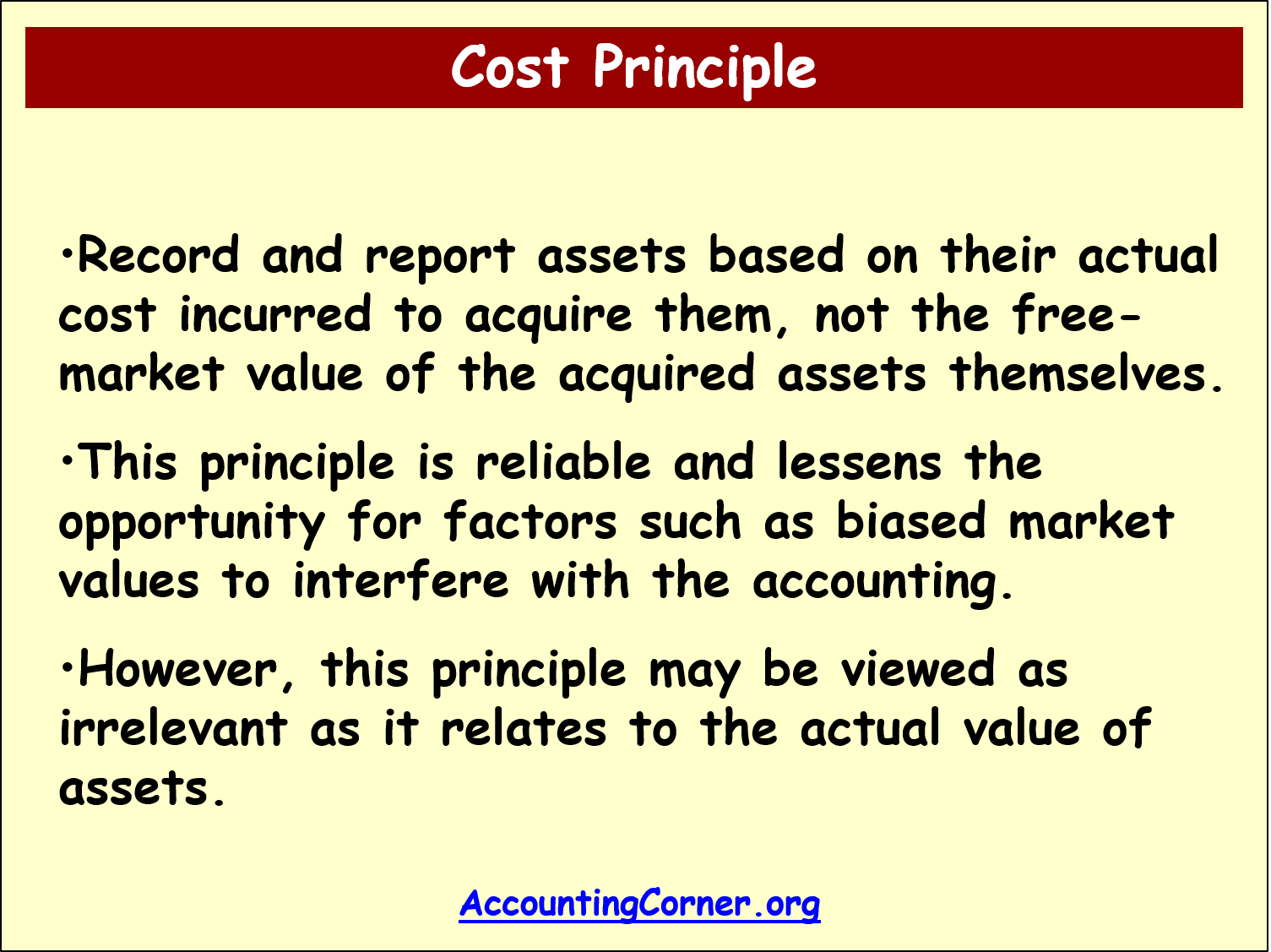 Cost Principle

•Record and report assets based on their actual cost incurred to acquire them, not the free-market value of the acquired assets themselves.

•This principle is reliable and lessens the opportunity for factors such as biased market values to interfere with the accounting.

•However, this principle may be viewed as irrelevant as it relates to the actual value of assets.

AccountingCorner.org